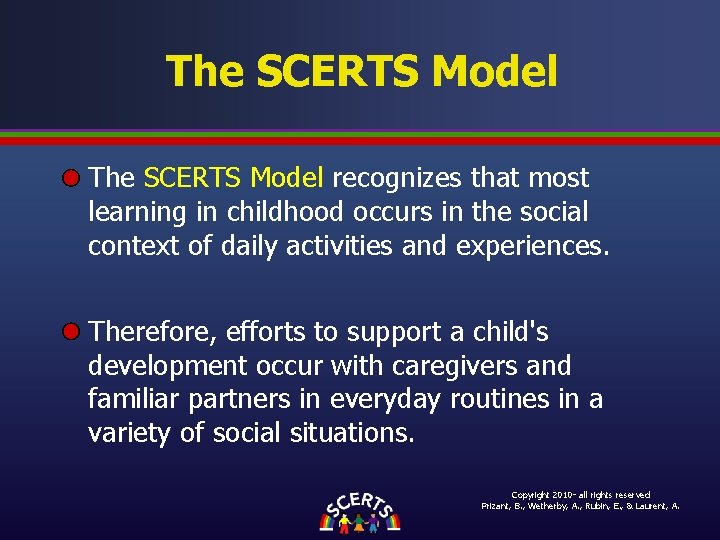 The SCERTS Model

The SCERTS Model recognizes that most learning in childhood occurs in the social context of daily activities and experiences.

Therefore, efforts to support a child's development occur with caregivers and familiar partners in everyday routines in a variety of social situations.

SCERTS

Copyright 2010- all rights reserved
Prizant, B., Wetherby, A., Rubin, E., & Laurent, A.